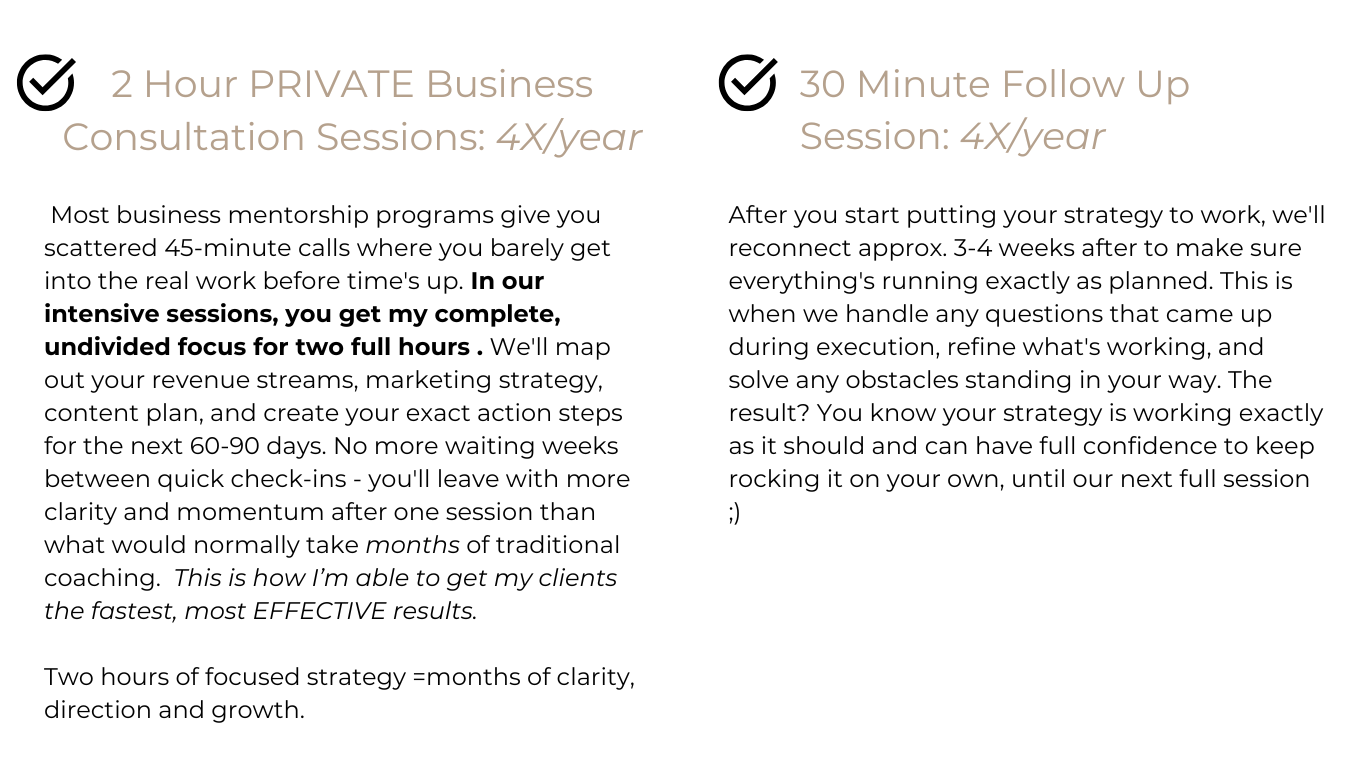 2 Hour PRIVATE Business Consultation Sessions: 4X/year

Most business mentorship programs give you scattered 45-minute calls where you barely get into the real work before time's up. In our intensive sessions, you get my complete, undivided focus for two full hours . We'll map out your revenue streams, marketing strategy, content plan, and create your exact action steps for the next 60-90 days. No more waiting weeks between quick check-ins - you'll leave with more clarity and momentum after one session than what would normally take months of traditional coaching. This is how I'm able to get my clients the fastest, most EFFECTIVE results.

Two hours of focused strategy =months of clarity, direction and growth.

30 Minute Follow Up Session: 4X/year

After you start putting your strategy to work, we'll reconnect approx. 3-4 weeks after to make sure everything's running exactly as planned. This is when we handle any questions that came up during execution, refine what's working, and solve any obstacles standing in your way. The result? You know your strategy is working exactly as it should and can have full confidence to keep rocking it on your own, until our next full session ;)